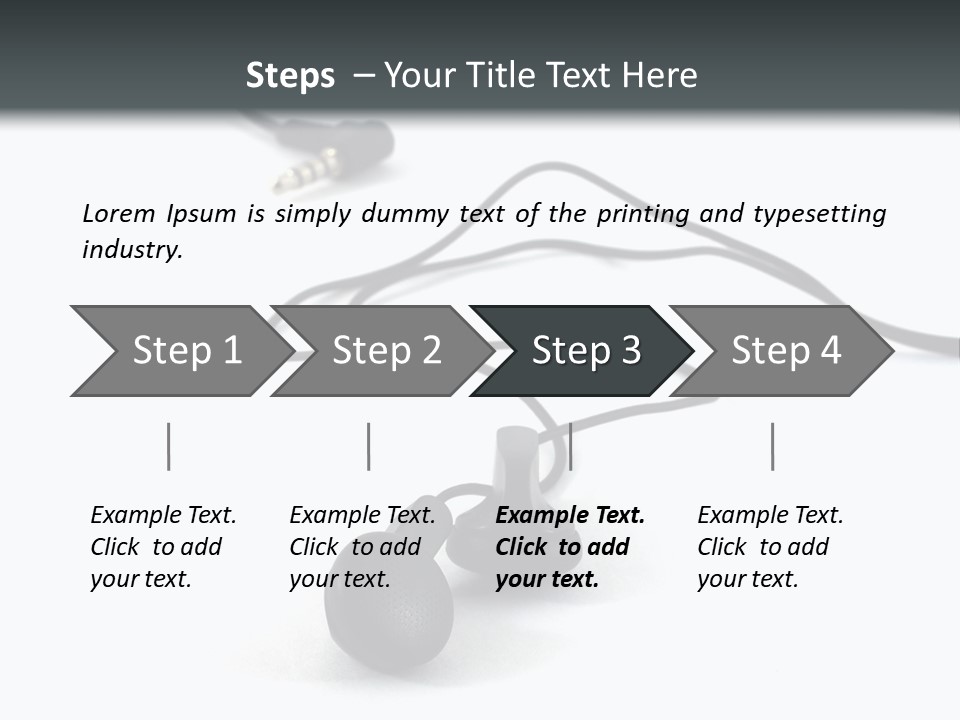 Steps – Your Title Text Here

Lorem Ipsum is simply dummy text of the printing and typesetting industry.

Step 1

Step 2

Step 3

Step 4

Example Text. Click to add your text.

Example Text. Click to add your text.

Example Text. Click to add your text.

Example Text. Click to add your text.